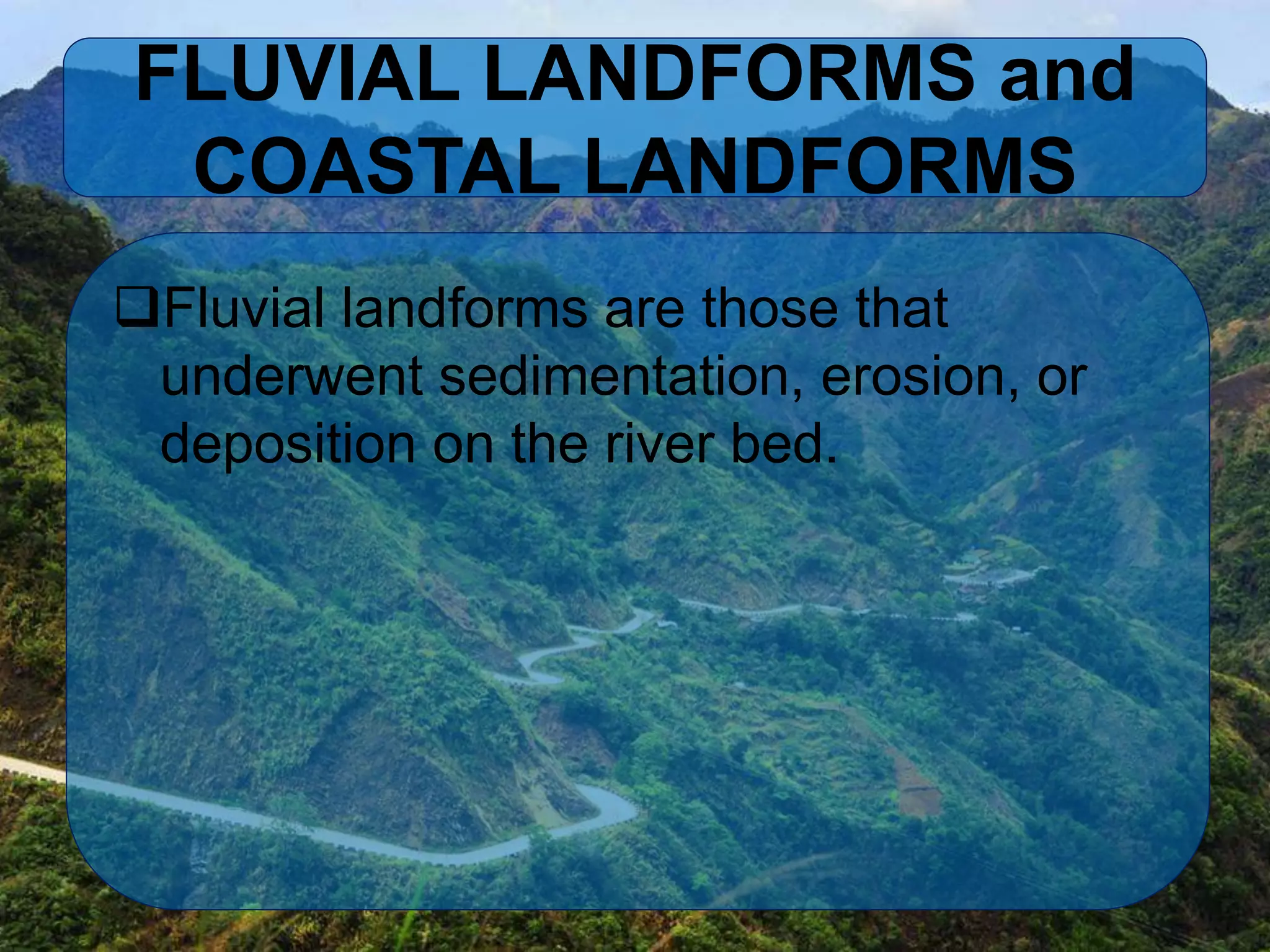 FLUVIAL LANDFORMS and COASTAL LANDFORMS

❑Fluvial landforms are those that underwent sedimentation, erosion, or deposition on the river bed.